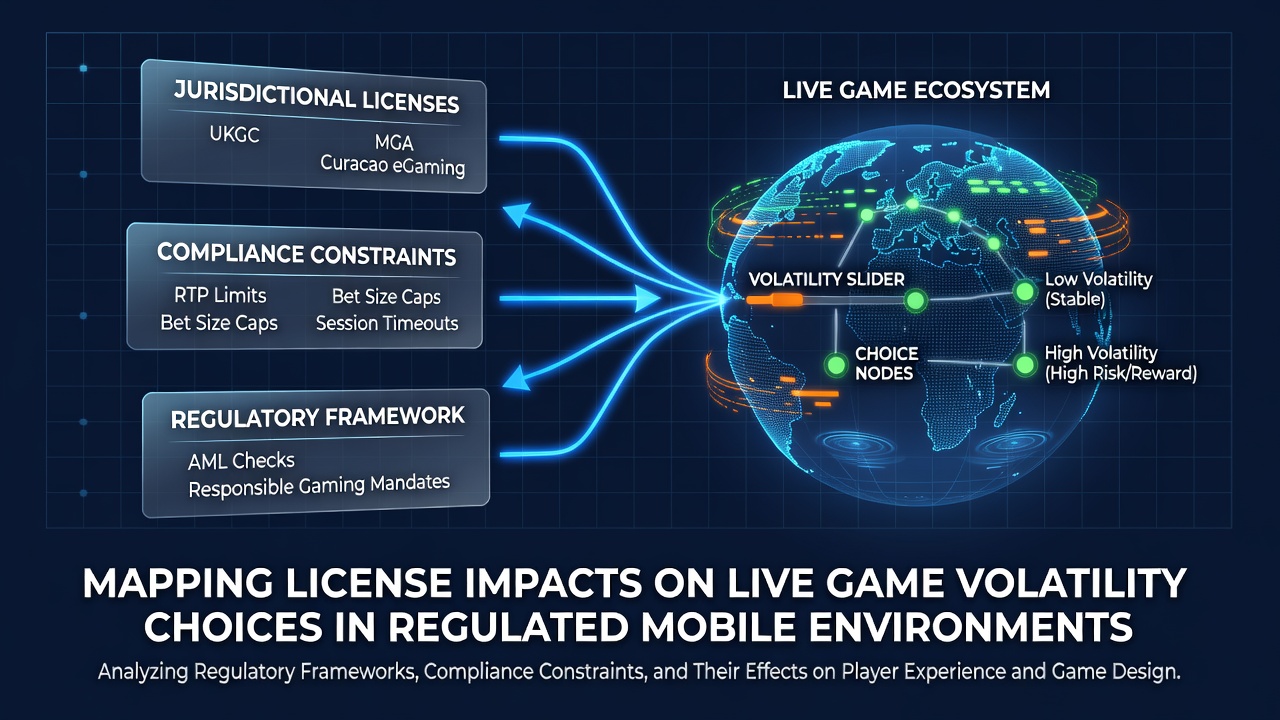 JURISDICTIONAL LICENSES
UKGC
MGA
Curacao eGaming

COMPLIANCE CONSTRAINTS
RTP Limits
Bet Size Caps
Bet Size Caps
Session Timeouts

REGULATORY FRAMEWORK
AML Checks
Responsible Gaming Mandates

LIVE GAME ECOSYSTEM

VOLATILITY SLIDER
Low Volatility (Stable)
CHOICE NODES
High Volatility (High Risk/Reward)

MAPPING LICENSE IMPACTS ON LIVE GAME VOLATILITY CHOICES IN REGULATED MOBILE ENVIRONMENTS

Analyzing Regulatory Frameworks, Compliance Constraints, and Their Effects on Player Experience and Game Design.